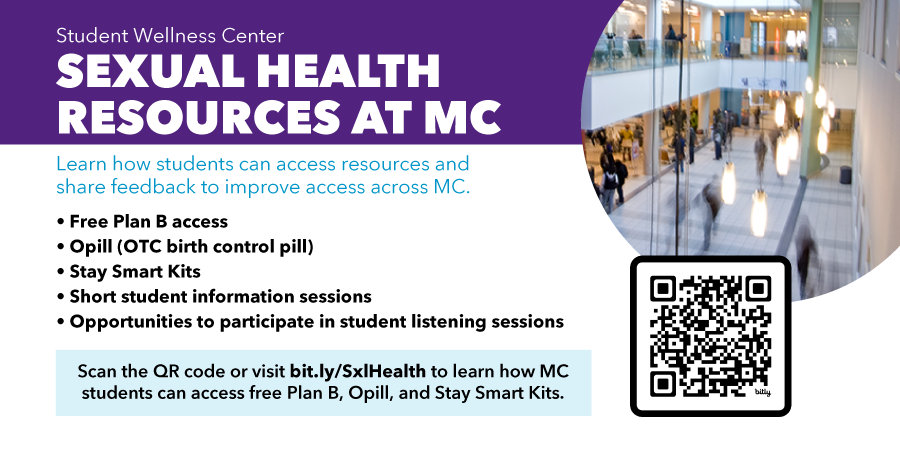 Student Wellness Center

SEXUAL HEALTH RESOURCES AT MC

Learn how students can access resources and share feedback to improve access across MC.

• Free Plan B access
• Opill (OTC birth control pill)
• Stay Smart Kits
• Short student information sessions
• Opportunities to participate in student listening sessions

Scan the QR code or visit bit.ly/SxlHealth to learn how MC students can access free Plan B, Opill, and Stay Smart Kits.

bitly